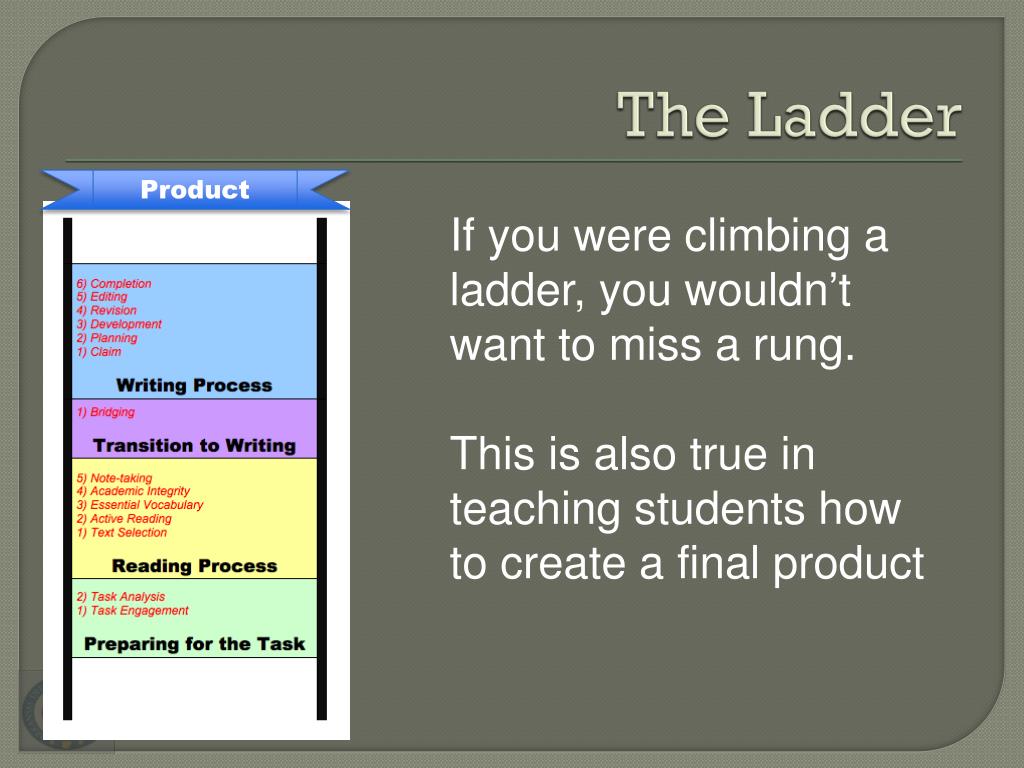 The Ladder

Product

6) Completion
5) Editing
4) Revision
3) Development
2) Planning
1) Claim

Writing Process

1) Bridging

Transition to Writing

5) Note-taking
4) Academic Integrity
3) Essential Vocabulary
2) Active Reading
1) Text Selection

Reading Process

2) Task Analysis
1) Task Engagement

Preparing for the Task

If you were climbing a ladder, you wouldn't want to miss a rung.

This is also true in teaching students how to create a final product